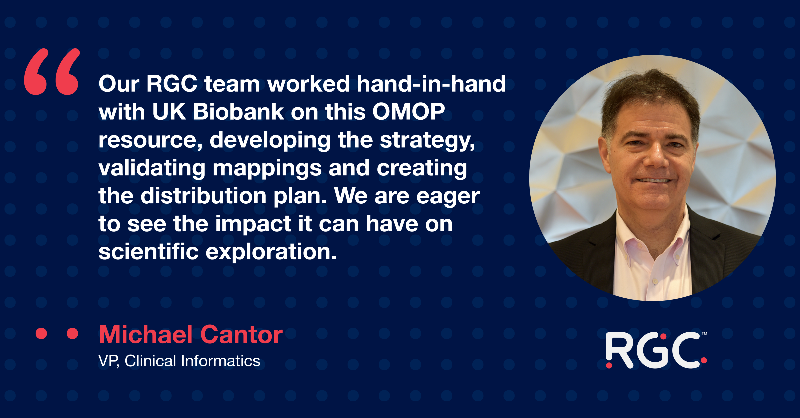 “

Our RGC team worked hand-in-hand with UK Biobank on this OMOP resource, developing the strategy, validating mappings and creating the distribution plan. We are eager to see the impact it can have on scientific exploration.

Michael Cantor

VP, Clinical Informatics

RGC™